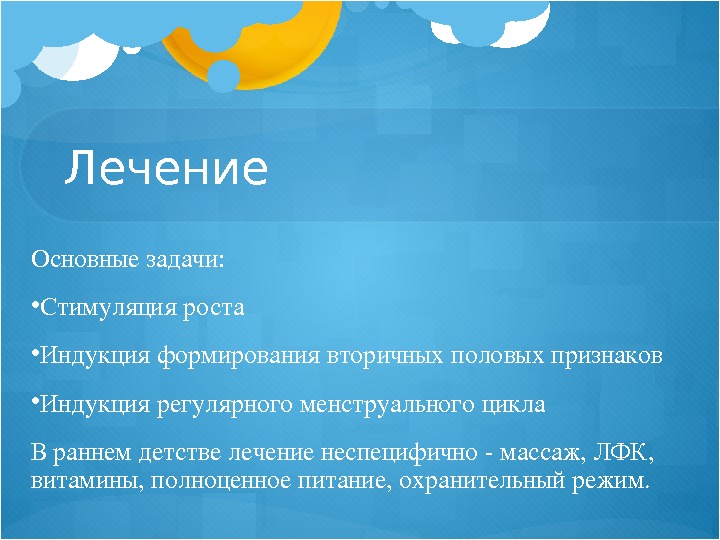 Лечение

Основные задачи:

•Стимуляция роста

•Индукция формирования вторичных половых признаков

•Индукция регулярного менструального цикла

В раннем детстве лечение неспецифично - массаж, ЛФК, витамины, полноценное питание, охранительный режим.